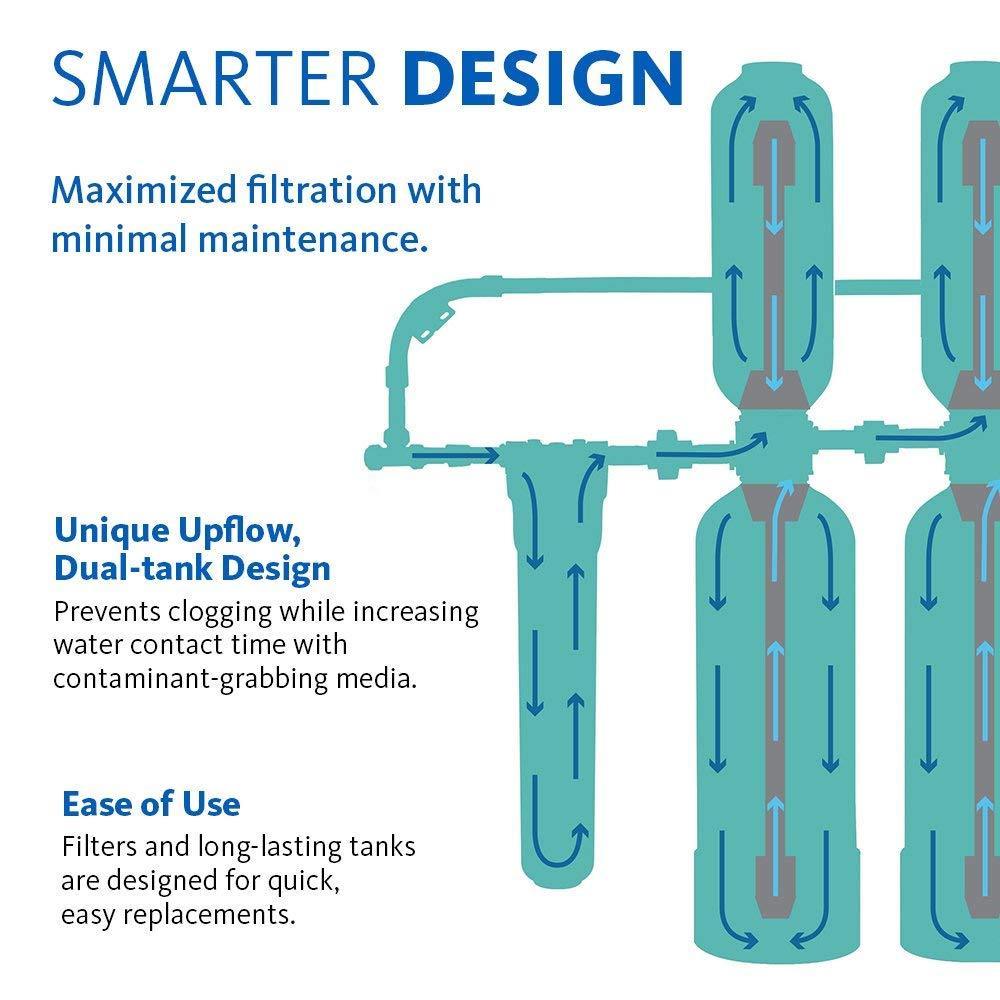 SMARTER DESIGN

Maximized filtration with minimal maintenance.

Unique Upflow, Dual-tank Design
Prevents clogging while increasing water contact time with contaminant-grabbing media.

Ease of Use
Filters and long-lasting tanks are designed for quick, easy replacements.